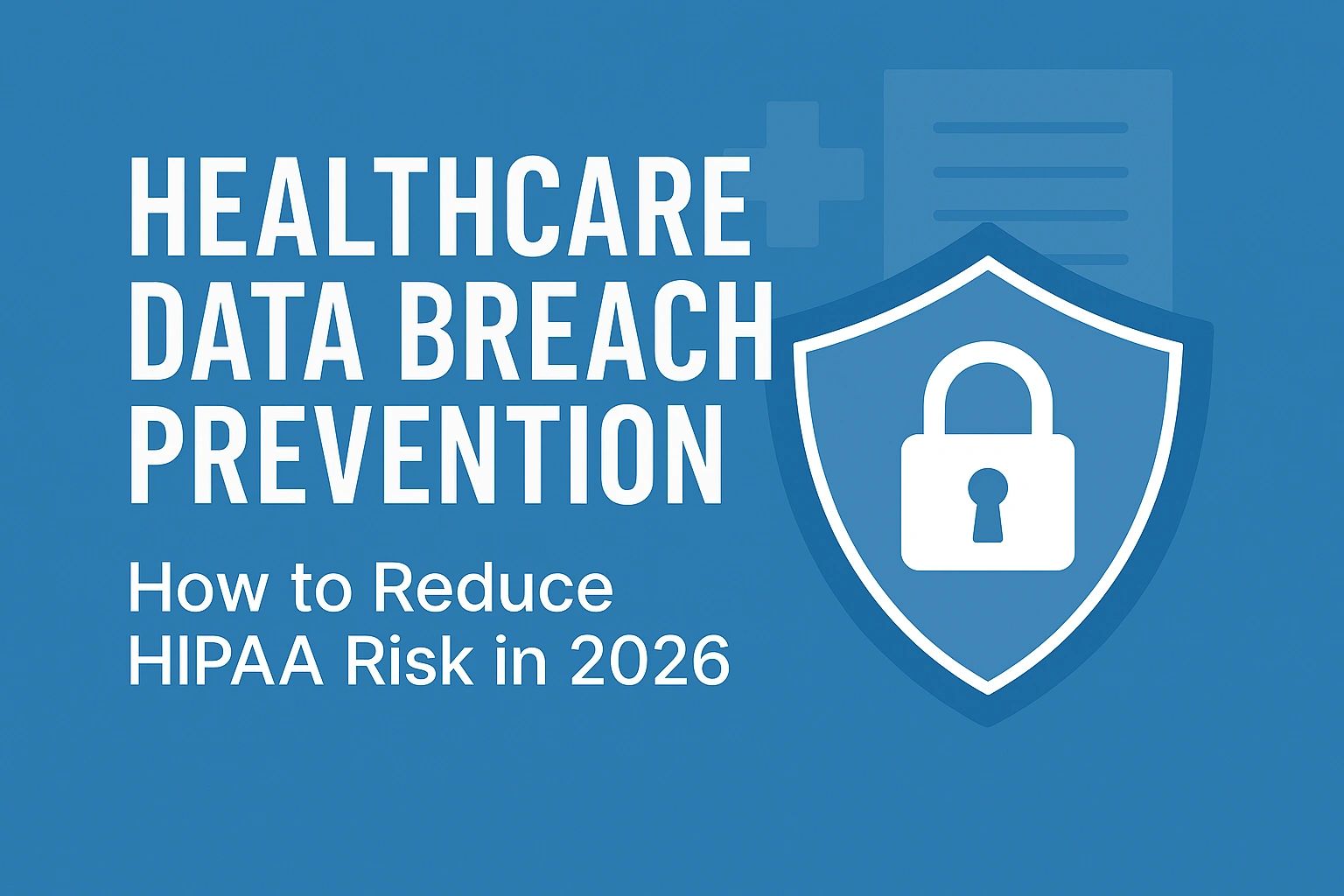 HEALTHCARE DATA BREACH PREVENTION

How to Reduce HIPAA Risk in 2026